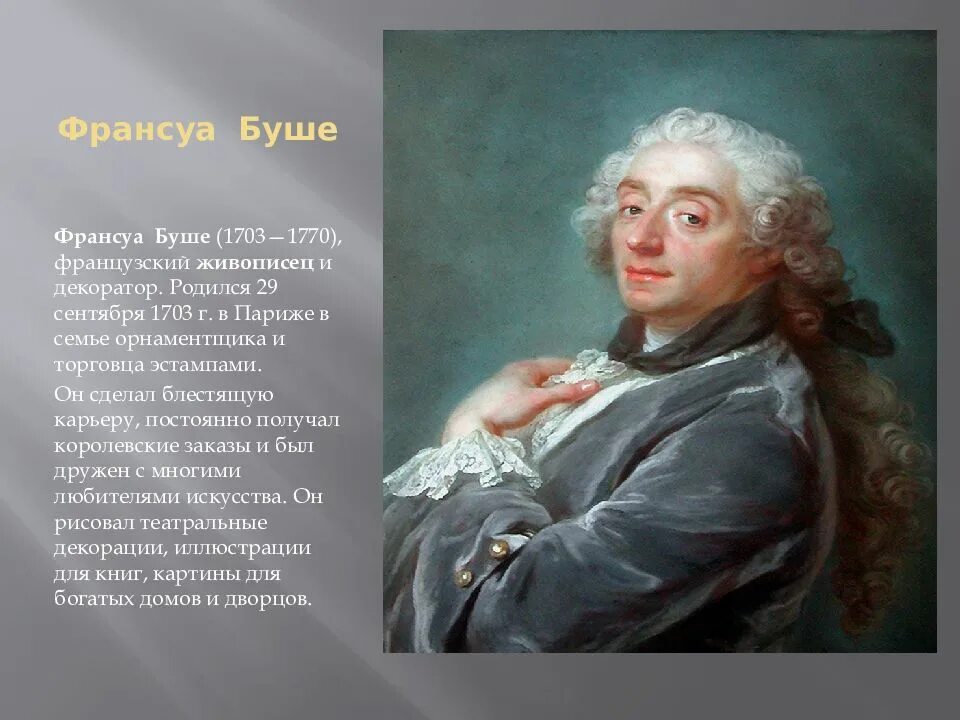 Франсуа Буше

Франсуа Буше (1703—1770), французский живописец и декоратор. Родился 29 сентября 1703 г. в Париже в семье орнаментщика и торговца эстампами.

Он сделал блестящую карьеру, постоянно получал королевские заказы и был дружен с многими любителями искусства. Он рисовал театральные декорации, иллюстрации для книг, картины для богатых домов и дворцов.